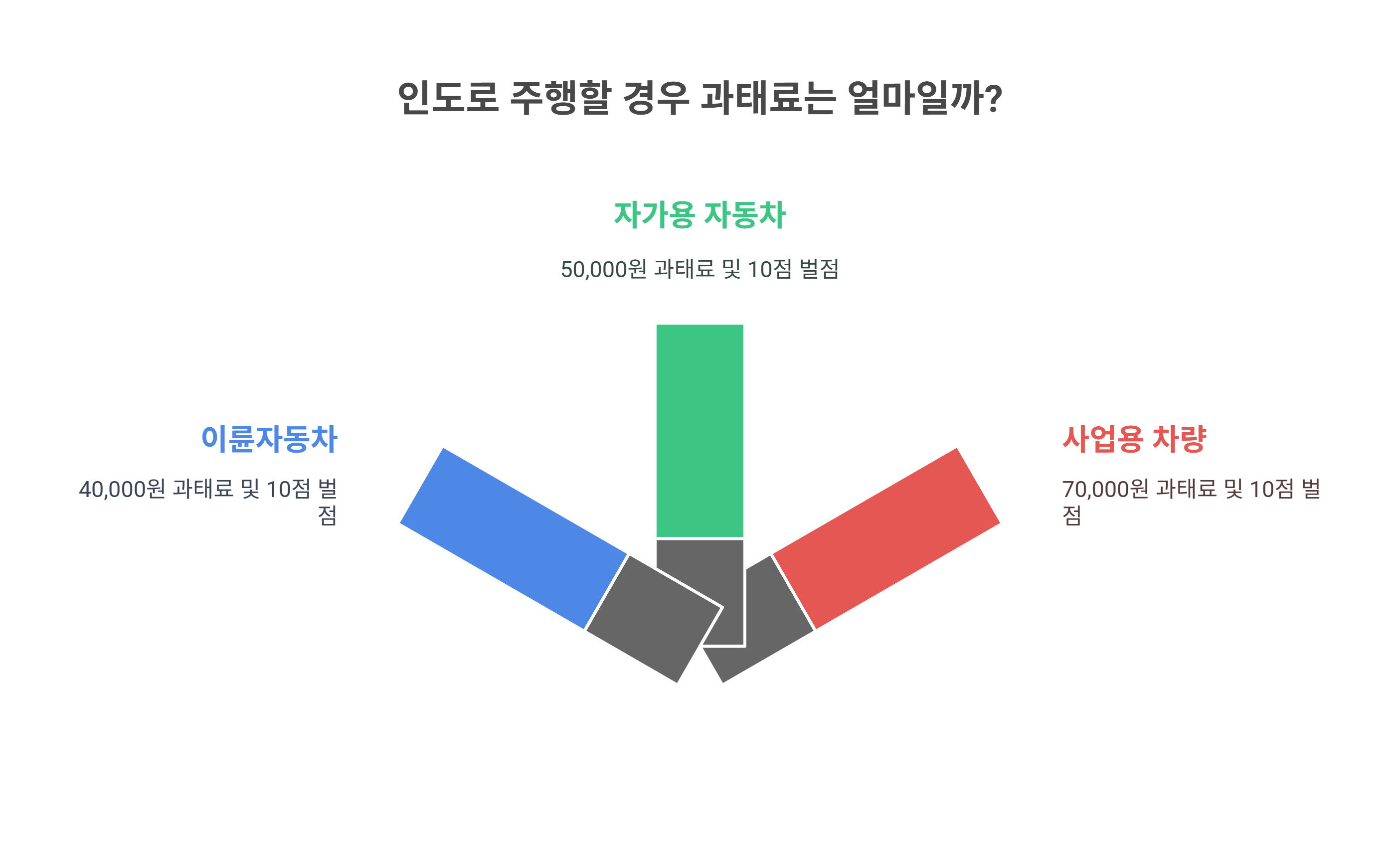 인도로 주행할 경우 과태료는 얼마일까?

자가용 자동차

50,000원 과태료 및 10점 벌점

이륜자동차

40,000원 과태료 및 10점 벌점

사업용 차량

70,000원 과태료 및 10점 벌점